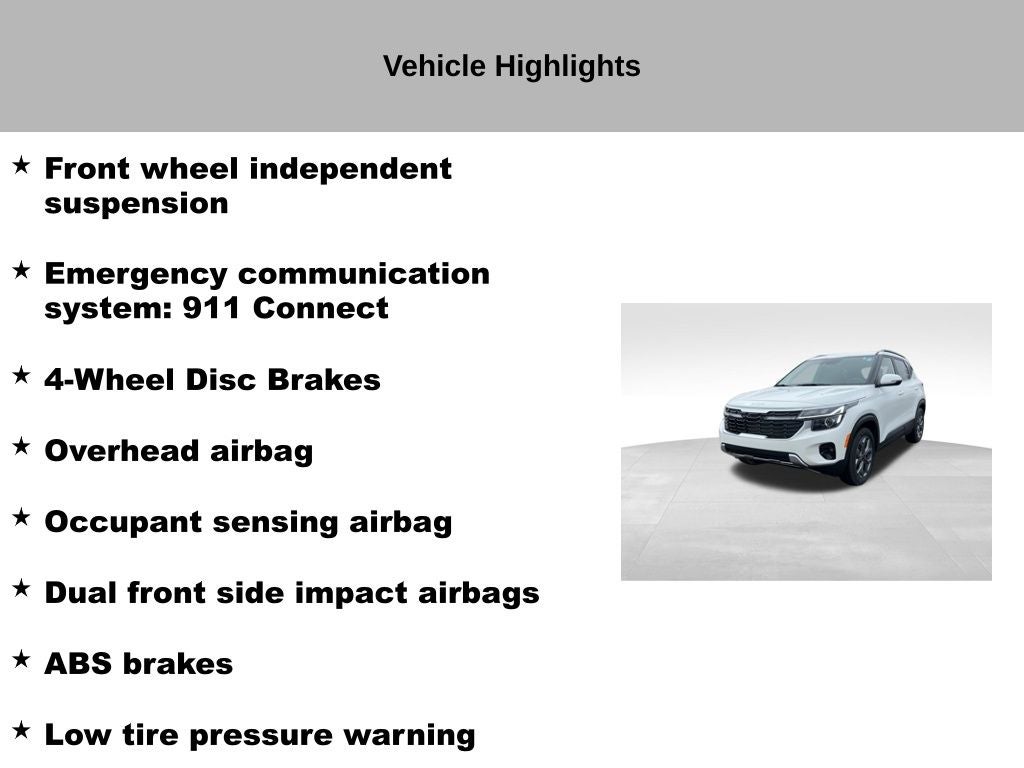 Vehicle Highlights

★ Front wheel independent suspension

★ Emergency communication system: 911 Connect

★ 4-Wheel Disc Brakes

★ Overhead airbag

★ Occupant sensing airbag

★ Dual front side impact airbags

★ ABS brakes

★ Low tire pressure warning